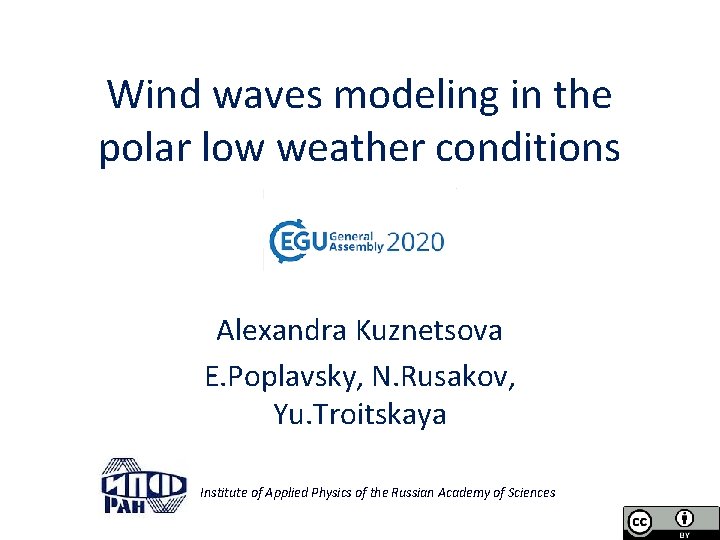 Wind waves modeling in the polar low weather conditions

EGU General Assembly 2020

Alexandra Kuznetsova

E.Poplavsky, N.Rusakov, Yu.Troitskaya

ИПФ РАН

Institute of Applied Physics of the Russian Academy of Sciences

cc BY